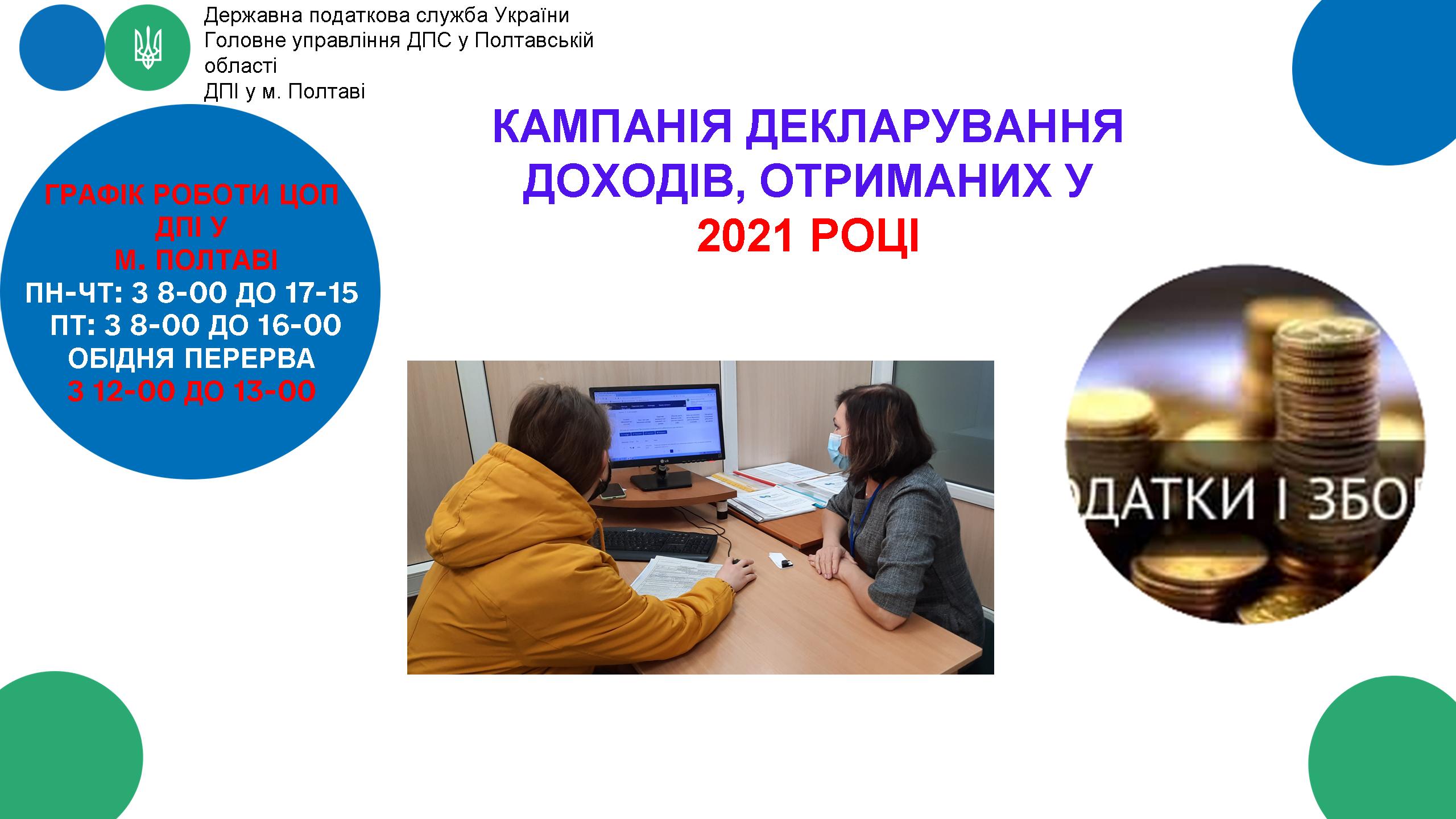 Державна податкова служба України
Головне управління ДПС у Полтавській області
ДПІ у м. Полтаві

КАМПАНІЯ ДЕКЛАРУВАННЯ ДОХОДІВ, ОТРИМАНИХ У 2021 РОЦІ

ГРАФІК РОБОТИ ЦОП ДПІ У М. ПОЛТАВІ
ПН-ЧТ: З 8-00 ДО 17-15
ПТ: З 8-00 ДО 16-00
ОБІДНЯ ПЕРЕРВА
З 12-00 ДО 13-00

ОДАТКИ І ЗБО